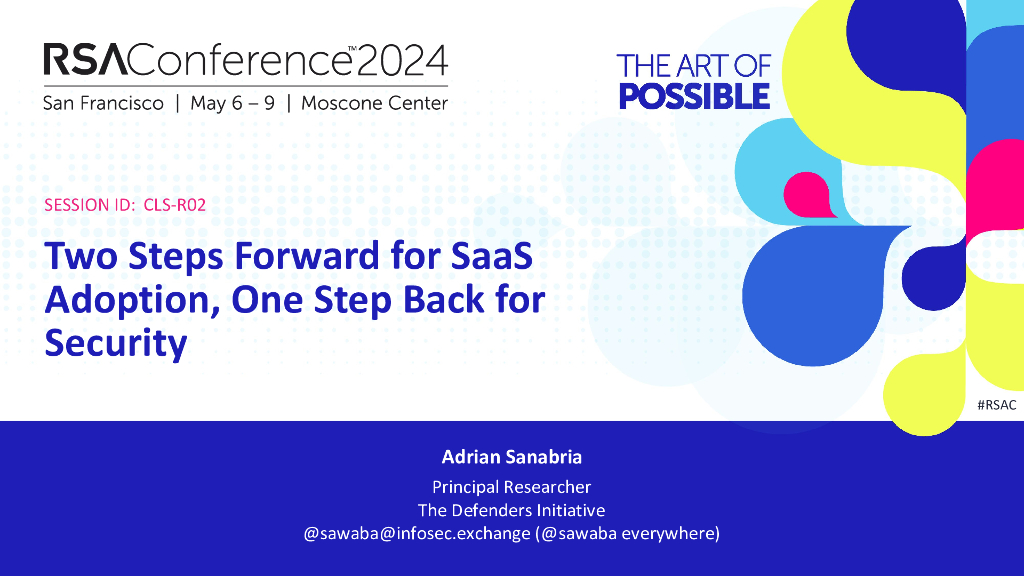 RSAConference™2024
San Francisco | May 6 – 9 | Moscone Center

THE ART OF
POSSIBLE

SESSION ID: CLS-R02

Two Steps Forward for SaaS Adoption, One Step Back for Security

#RSAC

Adrian Sanabria

Principal Researcher
The Defenders Initiative
@sawaba@infosec.exchange (@sawaba everywhere)